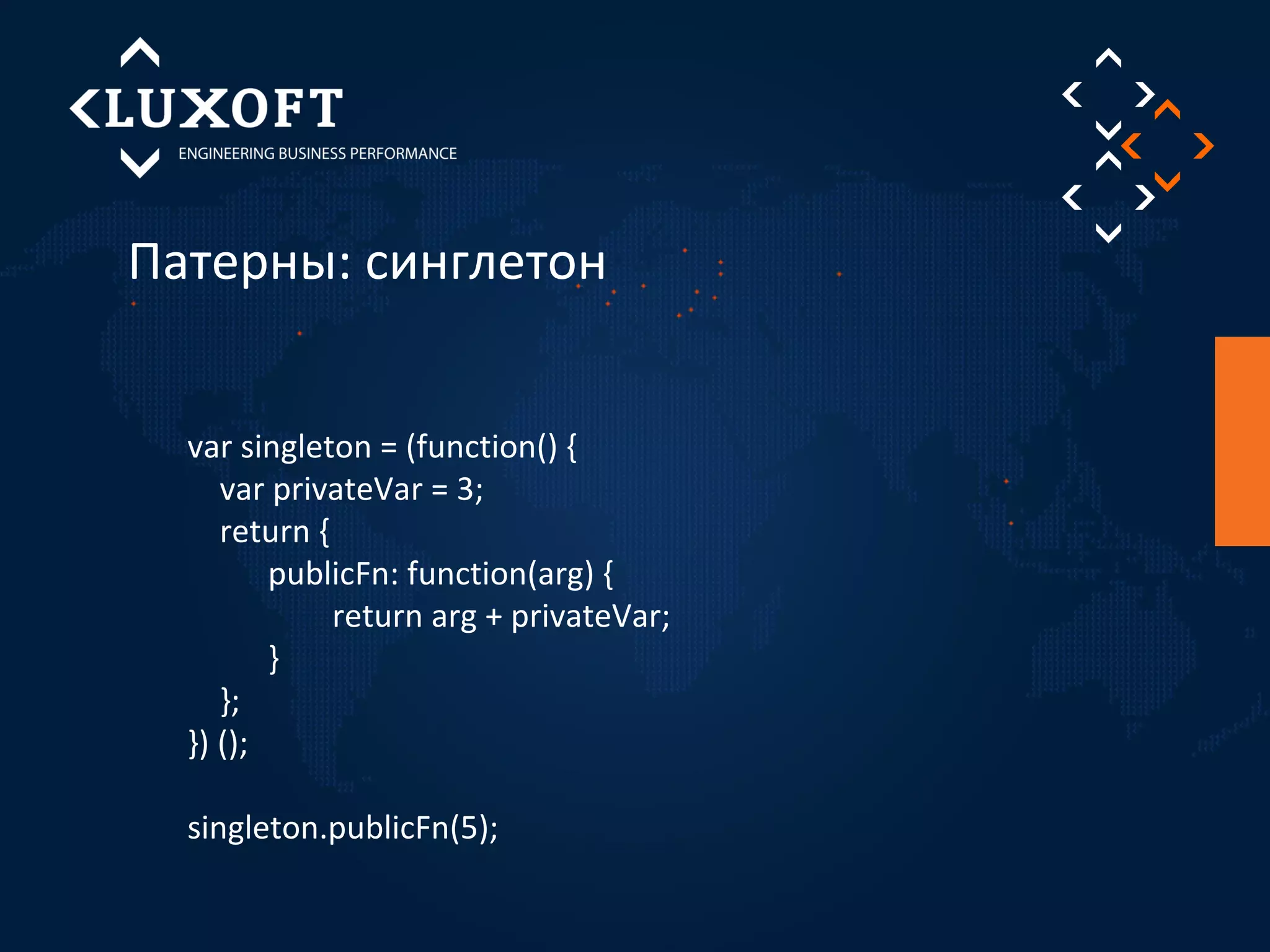 LUXOFT
ENGINEERING BUSINESS PERFORMANCE

Патерны: синглетон

var singleton = (function() {
var privateVar = 3;
return {
publicFn: function(arg) {
return arg + privateVar;
}
};
}) ();

singleton.publicFn(5);